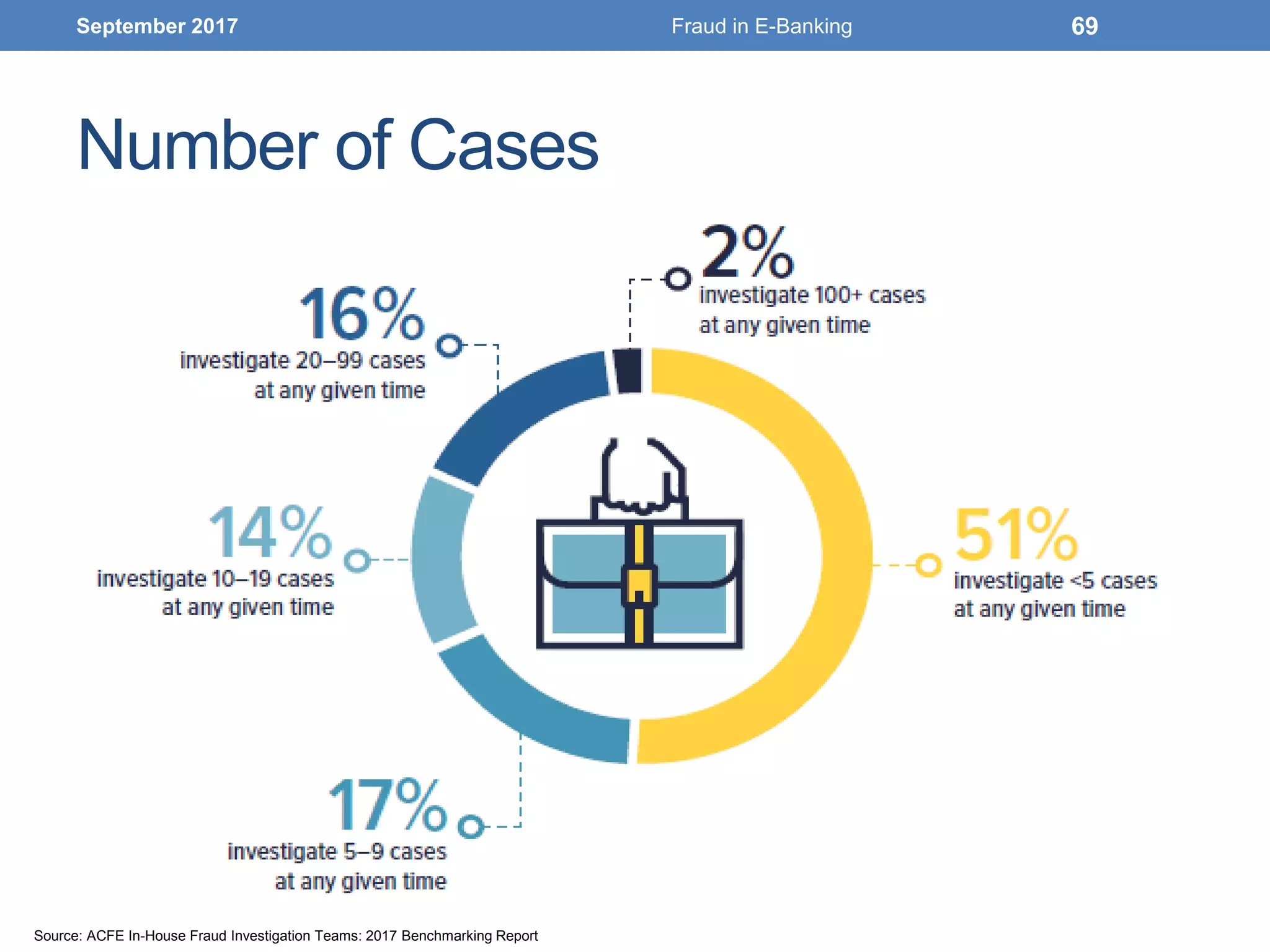 September 2017 Fraud in E-Banking 69

Number of Cases

2%
investigate 100+ cases at any given time

16%
investigate 20–99 cases at any given time

14%
investigate 10–19 cases at any given time

51%
investigate <5 cases at any given time

17%
investigate 5–9 cases at any given time

Source: ACFE In-House Fraud Investigation Teams: 2017 Benchmarking Report